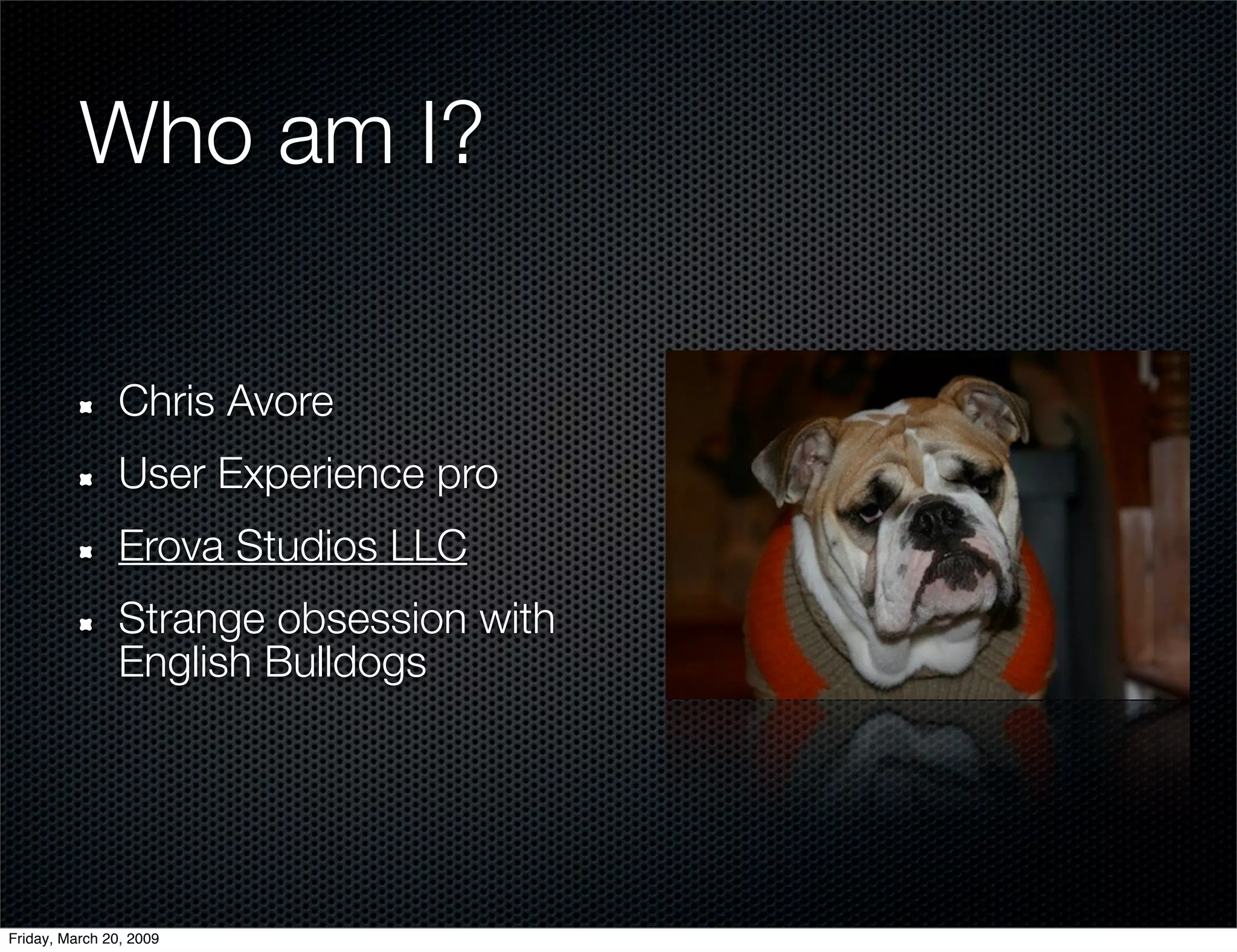 Who am I?

- Chris Avore
- User Experience pro
- Erova Studios LLC
- Strange obsession with English Bulldogs

Friday, March 20, 2009